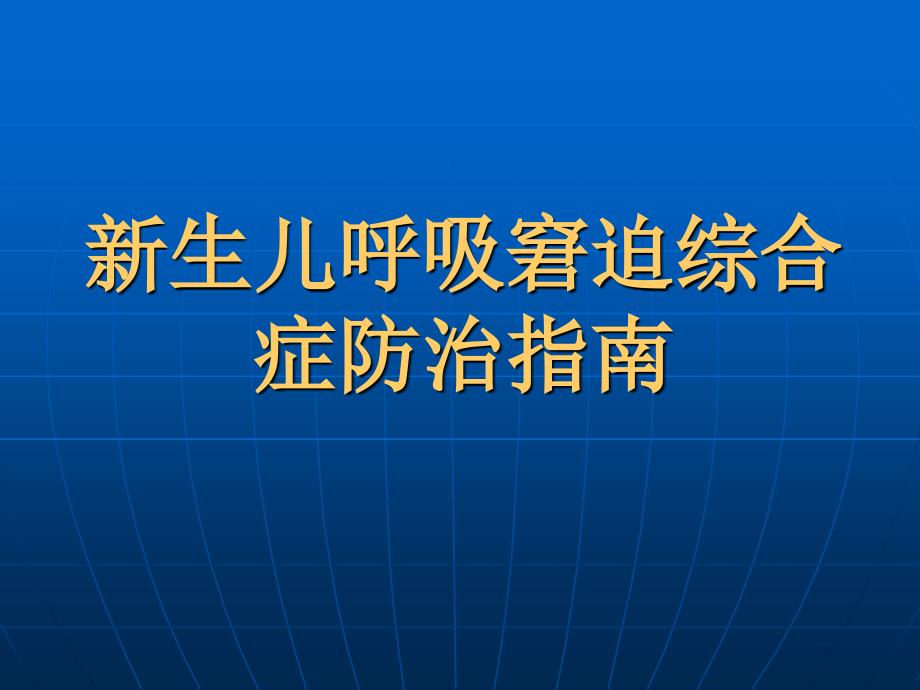 新生儿呼吸窘迫综合症防治指南